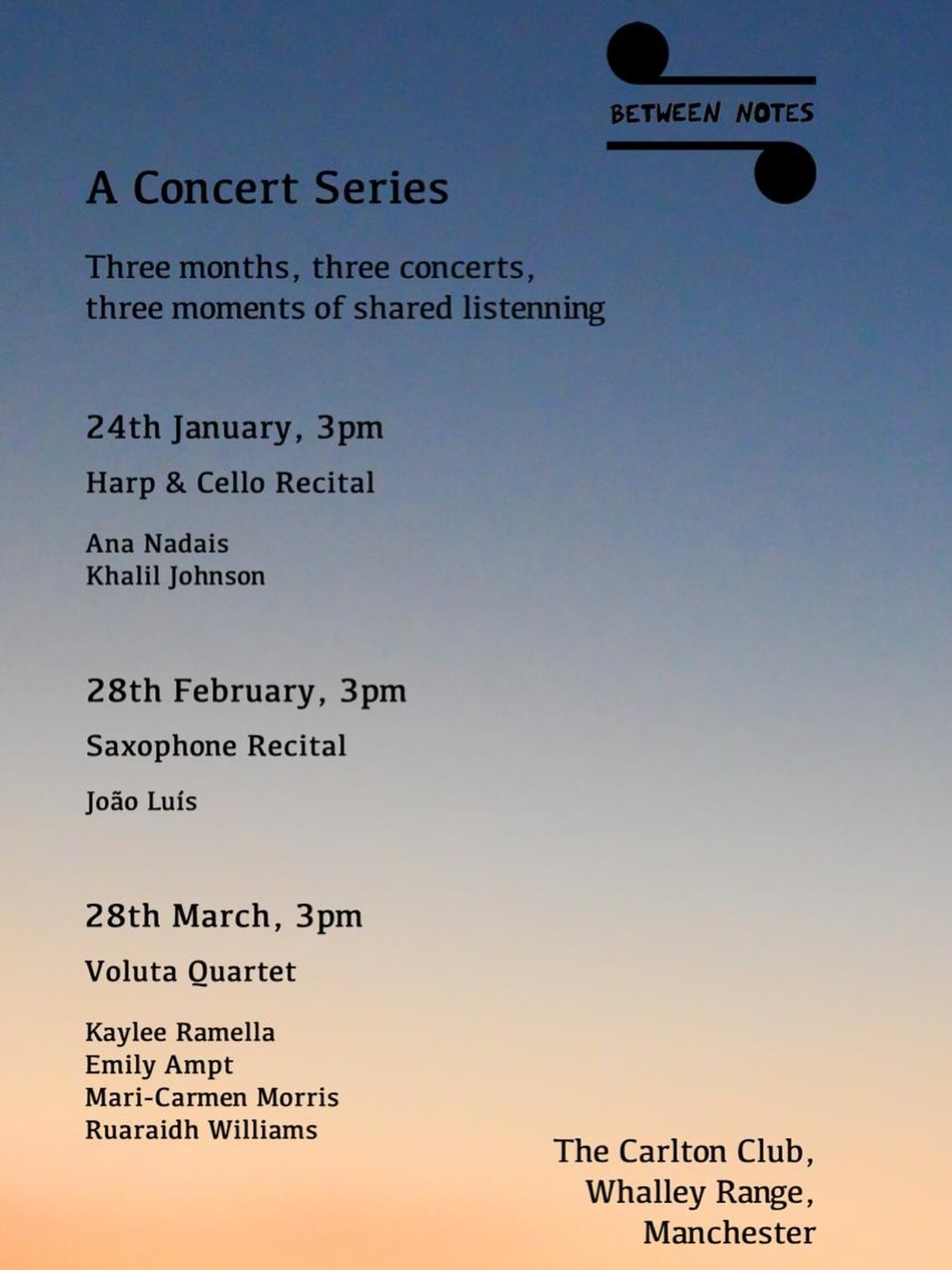 BETWEEN NOTES

A Concert Series

Three months, three concerts, three moments of shared listenning

24th January, 3pm

Harp & Cello Recital

Ana Nadais
Khalil Johnson

28th February, 3pm

Saxophone Recital

João Luís

28th March, 3pm

Voluta Quartet

Kaylee Ramella
Emily Ampt
Mari-Carmen Morris
Ruaraidh Williams

The Carlton Club,
Whalley Range,
Manchester